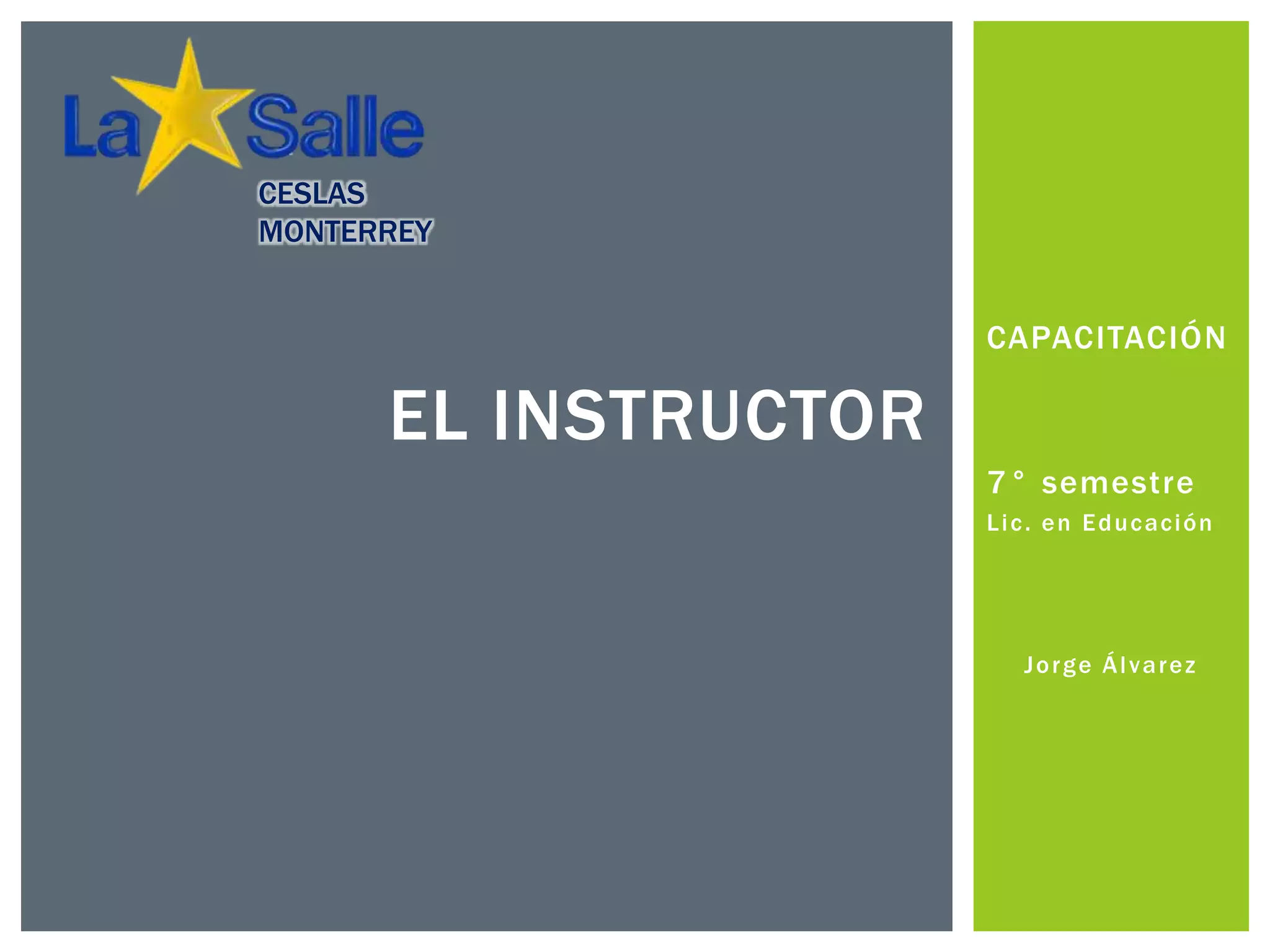 La Salle
CESLAS
MONTERREY

EL INSTRUCTOR

CAPACITACIÓN

7° semestre
Lic. en Educación

Jorge Álvarez